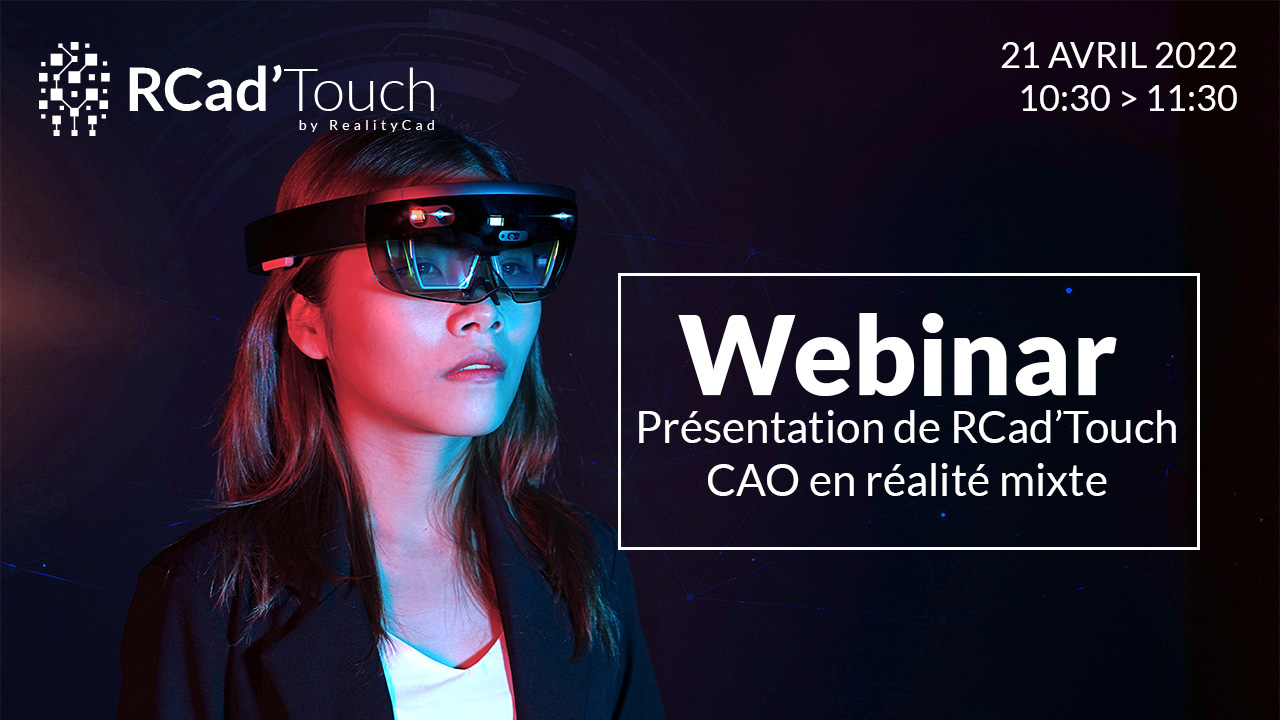 RCad'Touch
by RealityCad

21 AVRIL 2022
10:30 > 11:30

Webinar
Présentation de RCad'Touch
CAO en réalité mixte